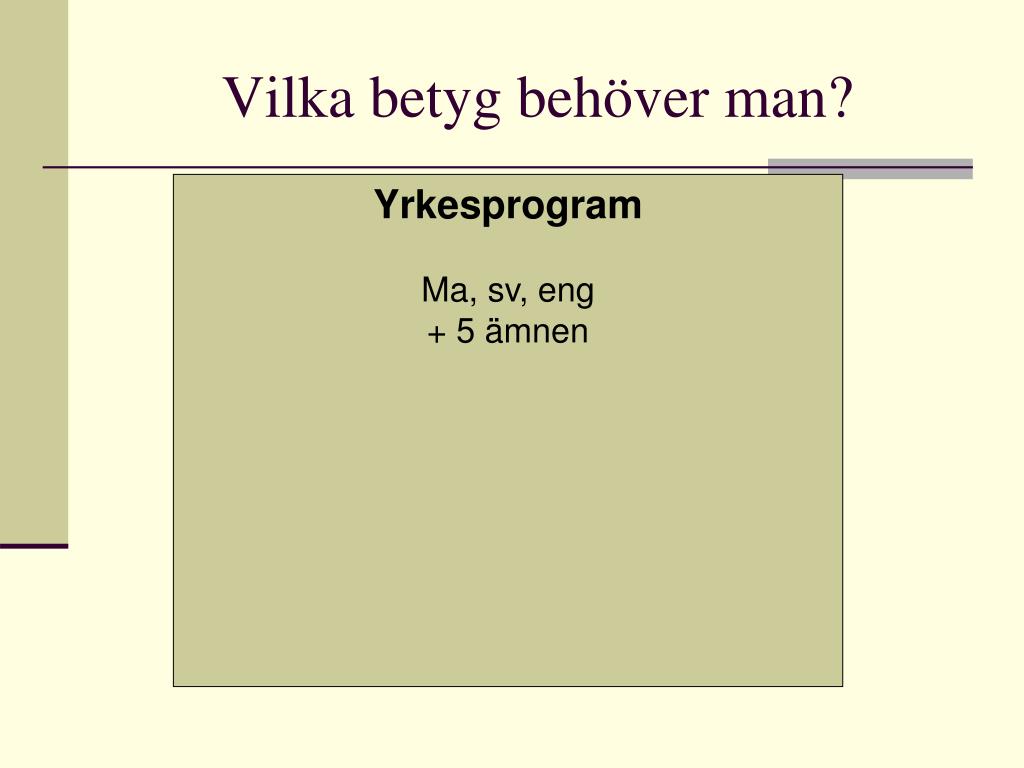 Vilka betyg behöver man?

Yrkesprogram

Ma, sv, eng
+ 5 ämnen